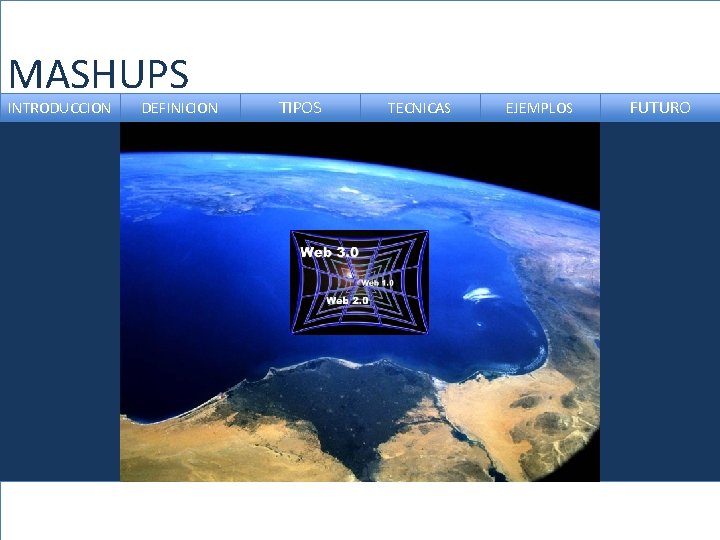 MASHUPS

INTRODUCCION DEFINICION TIPOS TECNICAS EJEMPLOS FUTURO

Web 3.0
Web 1.0
Web 2.0